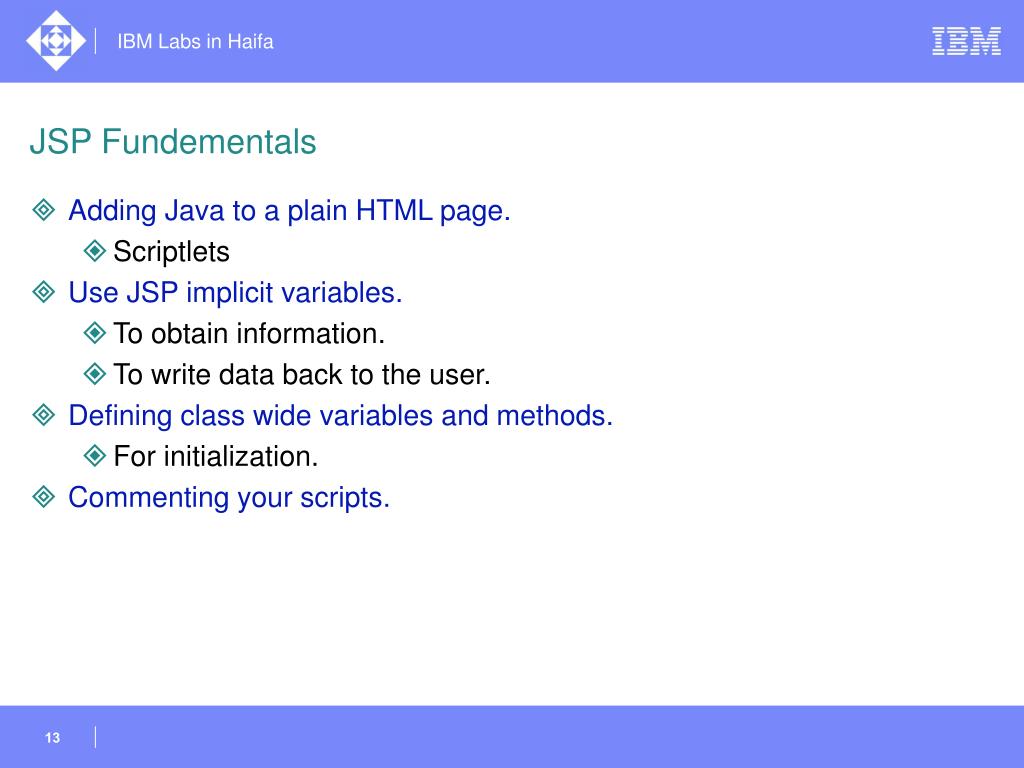 IBM Labs in Haifa

IBM

JSP Fundementals

Adding Java to a plain HTML page.

Scriptlets

Use JSP implicit variables.

To obtain information.

To write data back to the user.

Defining class wide variables and methods.

For initialization.

Commenting your scripts.

13